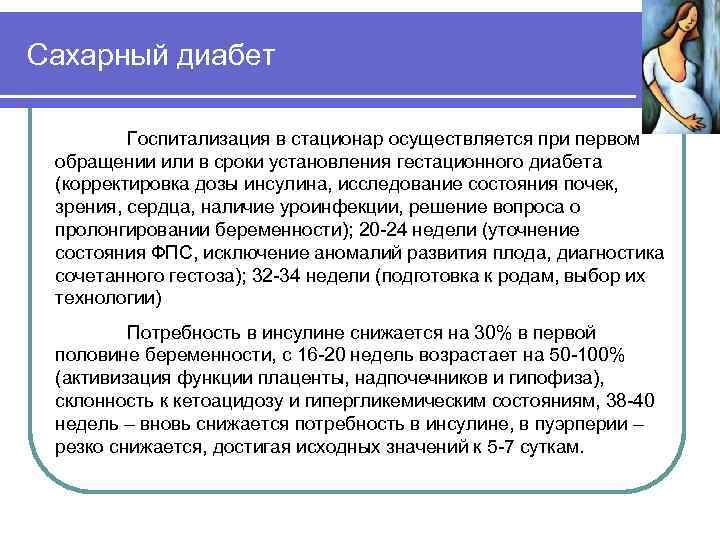 Сахарный диабет

Госпитализация в стационар осуществляется при первом обращении или в сроки установления гестационного диабета (корректировка дозы инсулина, исследование состояния почек, зрения, сердца, наличие уроинфекции, решение вопроса о пролонгировании беременности); 20-24 недели (уточнение состояния ФПС, исключение аномалий развития плода, диагностика сочетанного гестоза); 32-34 недели (подготовка к родам, выбор их технологии)

Потребность в инсулине снижается на 30% в первой половине беременности, с 16-20 недель возрастает на 50-100% (активизация функции плаценты, надпочечников и гипофиза), склонность к кетоацидозу и гипергликемическим состояниям, 38-40 недель – вновь снижается потребность в инсулине, в пуэрперии – резко снижается, достигая исходных значений к 5-7 суткам.